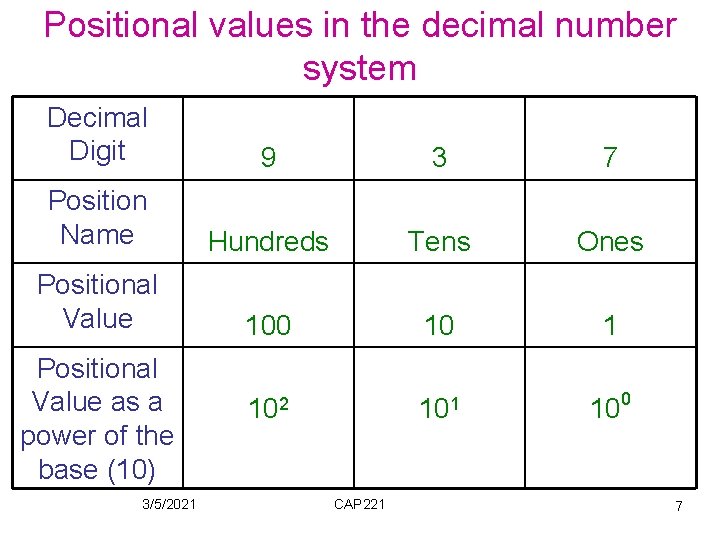 Positional values in the decimal number system

| Decimal Digit | 9 | 3 | 7 |
|---|---|---|---|
| Position Name | Hundreds | Tens | Ones |
| Positional Value | 100 | 10 | 1 |
| Positional Value as a power of the base (10) | $10^2$ | $10^1$ | $10^0$ |

3/5/2021 CAP221 7